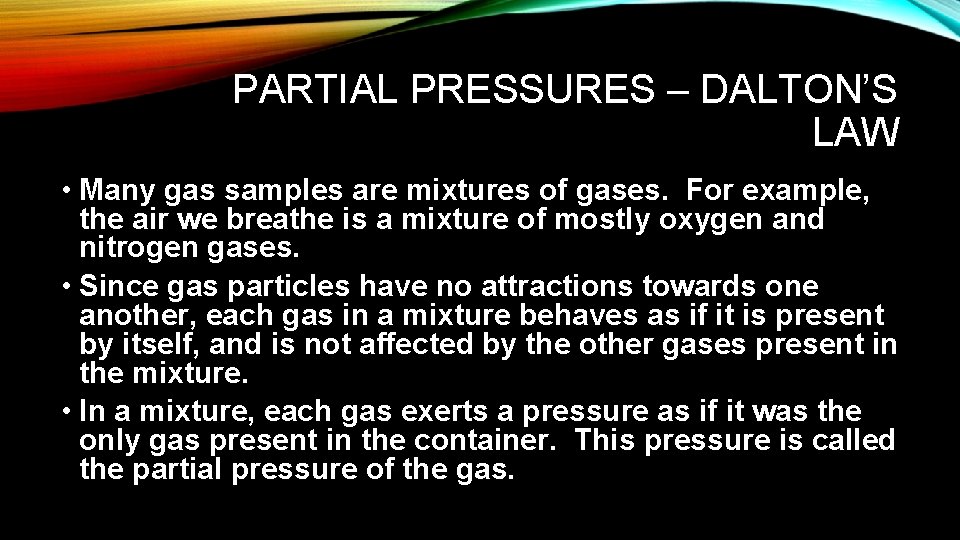 PARTIAL PRESSURES – DALTON'S LAW

• Many gas samples are mixtures of gases. For example, the air we breathe is a mixture of mostly oxygen and nitrogen gases.

• Since gas particles have no attractions towards one another, each gas in a mixture behaves as if it is present by itself, and is not affected by the other gases present in the mixture.

• In a mixture, each gas exerts a pressure as if it was the only gas present in the container. This pressure is called the partial pressure of the gas.